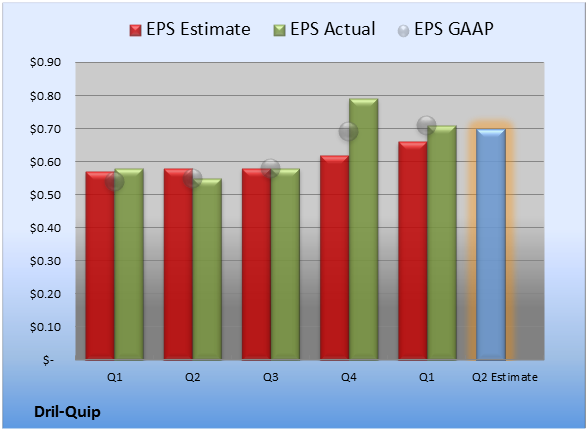 EPS Estimate EPS Actual EPS GAAP

$0.90
$0.80
$0.70
$0.60
$0.50
$0.40
$0.30
$0.20
$0.10
$-

Q1 Q2 Q3 Q4 Q1 Q2 Estimate

Dril-Quip